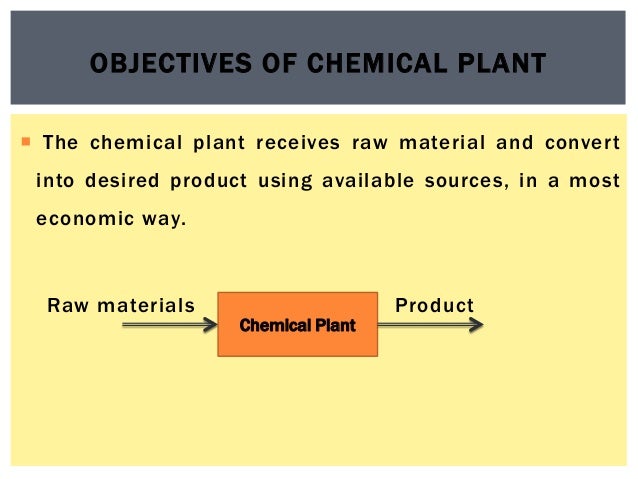 OBJECTIVES OF CHEMICAL PLANT

The chemical plant receives raw material and convert into desired product using available sources, in a most economic way.

Raw materials

Chemical Plant

Product